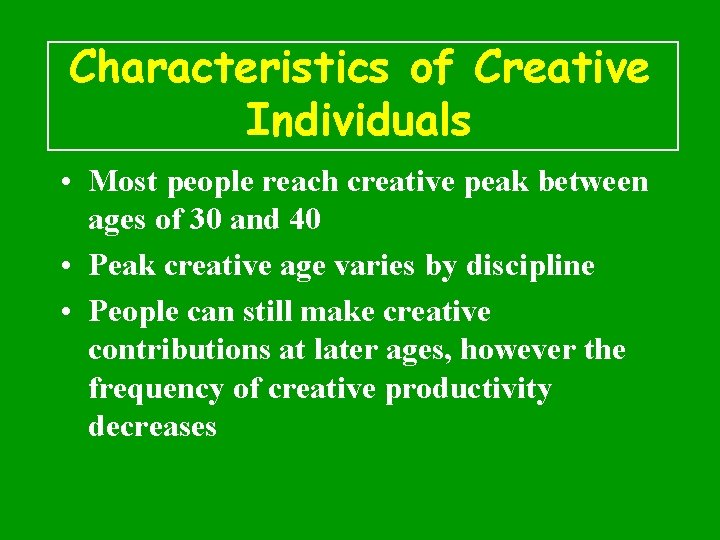 Characteristics of Creative Individuals

• Most people reach creative peak between ages of 30 and 40

• Peak creative age varies by discipline

• People can still make creative contributions at later ages, however the frequency of creative productivity decreases